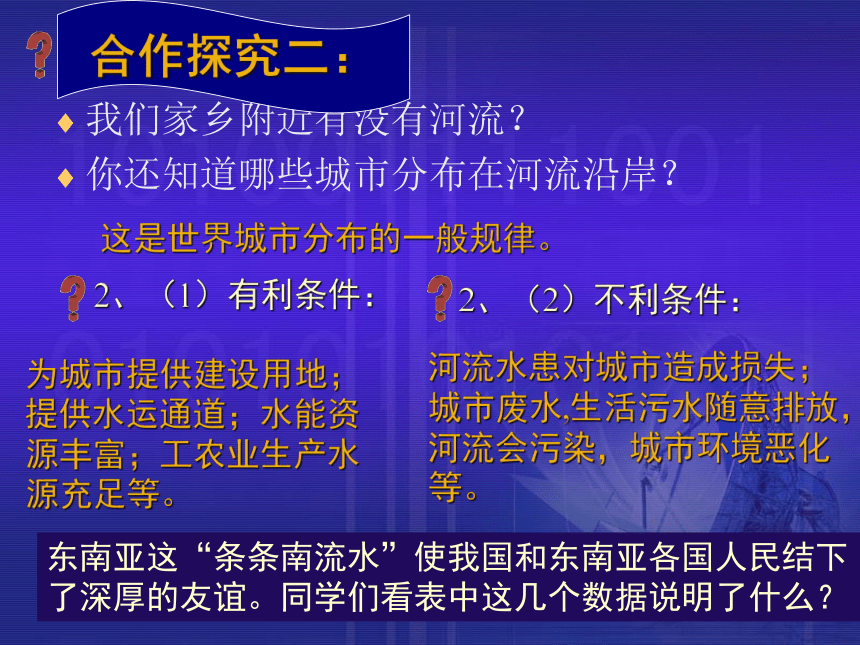 合作探究二：

♦ 我们家乡附近有没有河流？
♦ 你还知道哪些城市分布在河流沿岸？

这是世界城市分布的一般规律。

2、（1）有利条件：

为城市提供建设用地；提供水运通道；水能资源丰富；工农业生产水源充足等。

2、（2）不利条件：

河流水患对城市造成损失；城市废水,生活污水随意排放，河流会污染，城市环境恶化等。

东南亚这“条条南流水”使我国和东南亚各国人民结下了深厚的友谊。同学们看表中这几个数据说明了什么？